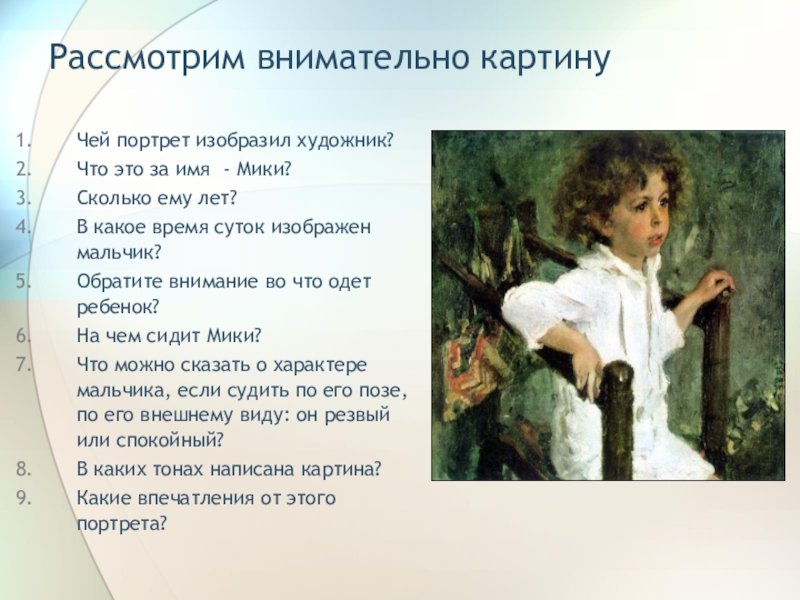 Рассмотрим внимательно картину

1. Чей портрет изобразил художник?
2. Что это за имя - Мики?
3. Сколько ему лет?
4. В какое время суток изображен мальчик?
5. Обратите внимание во что одет ребенок?
6. На чем сидит Мики?
7. Что можно сказать о характере мальчика, если судить по его позе, по его внешнему виду: он резвый или спокойный?
8. В каких тонах написана картина?
9. Какие впечатления от этого портрета?